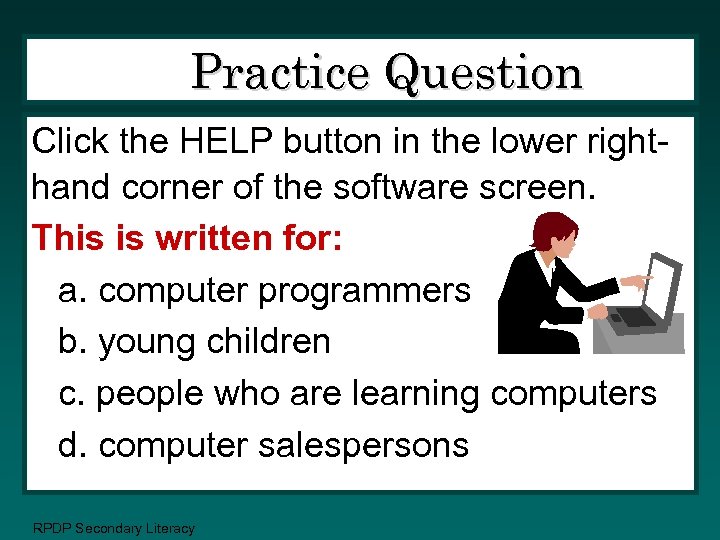 Practice Question

Click the HELP button in the lower right-hand corner of the software screen.

This is written for:

a. computer programmers

b. young children

c. people who are learning computers

d. computer salespersons

RPDP Secondary Literacy